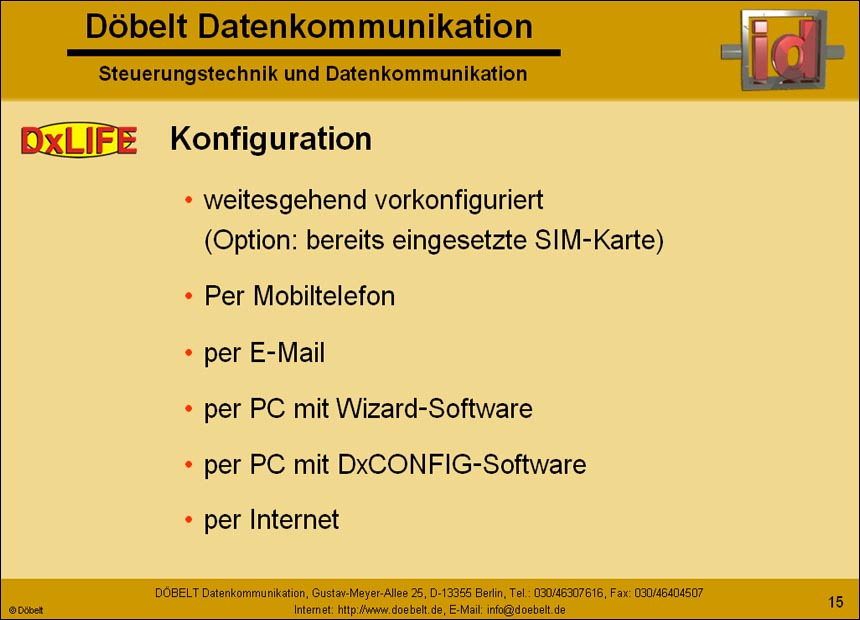 Döbelt Datenkommunikation

Steuerungstechnik und Datenkommunikation

id

DxLIFE

Konfiguration

• weitesgehend vorkonfiguriert (Option: bereits eingesetzte SIM-Karte)

• Per Mobiltelefon

• per E-Mail

• per PC mit Wizard-Software

• per PC mit DxCONFIG-Software

• per Internet

DÖBELT Datenkommunikation, Gustav-Meyer-Allee 25, D-13355 Berlin, Tel.: 030/46307616, Fax: 030/46404507
Internet: http://www.doebelt.de, E-Mail: info@doebelt.de

© Döbelt

15